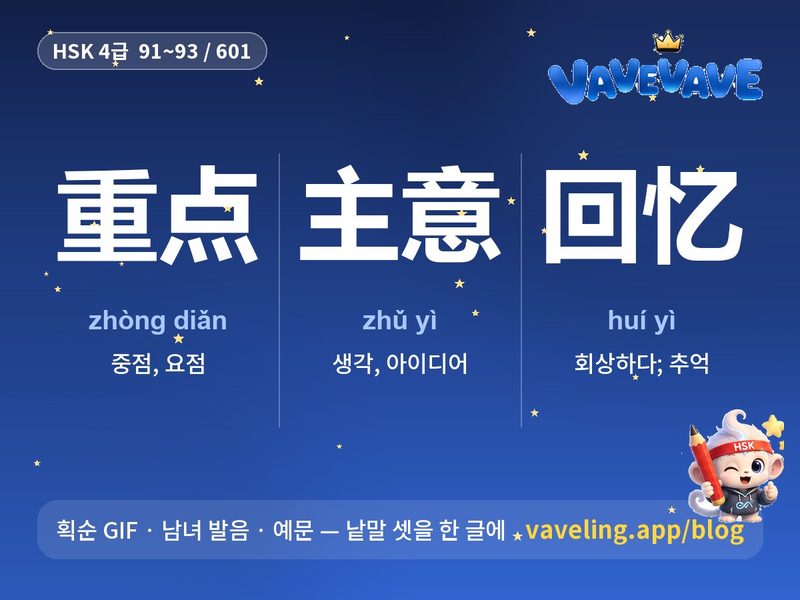 HSK 4급 91~93 / 601

VAVEVAVE

重点

zhòng diǎn

중점, 요점

主意

zhǔ yì

생각, 아이디어

回忆

huí yì

회상하다; 추억

HSK

획순 GIF · 남녀 발음 · 예문 — 낱말 셋을 한 글에 vaveling.app/blog